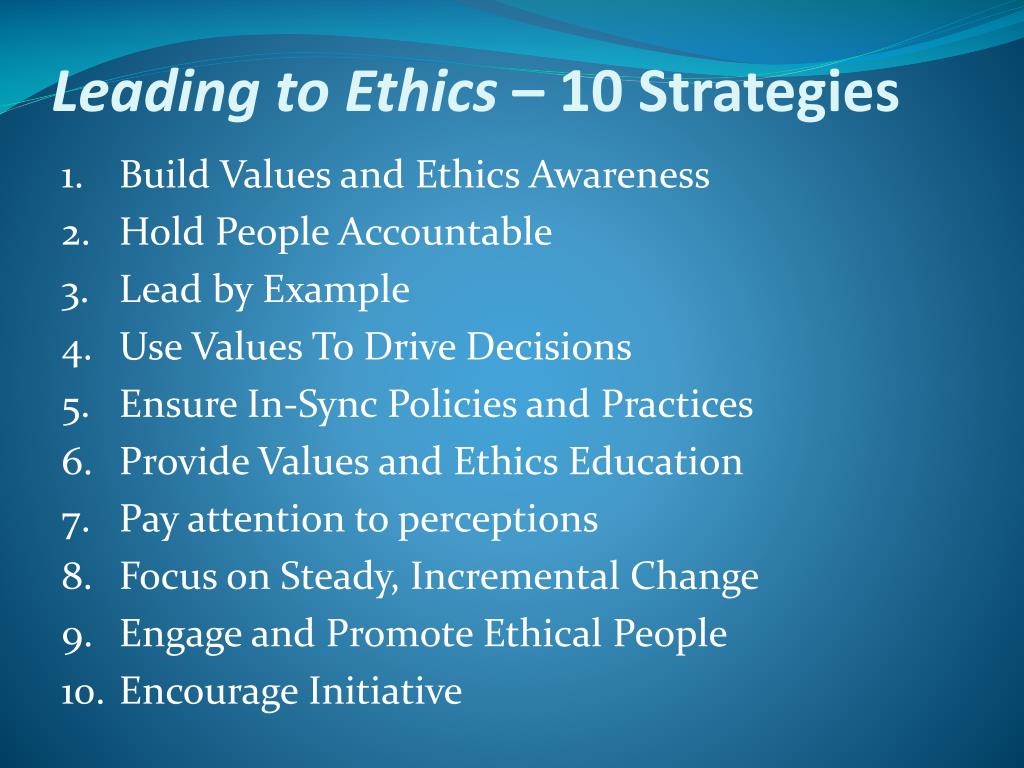 Leading to Ethics – 10 Strategies

1. Build Values and Ethics Awareness
2. Hold People Accountable
3. Lead by Example
4. Use Values To Drive Decisions
5. Ensure In-Sync Policies and Practices
6. Provide Values and Ethics Education
7. Pay attention to perceptions
8. Focus on Steady, Incremental Change
9. Engage and Promote Ethical People
10. Encourage Initiative